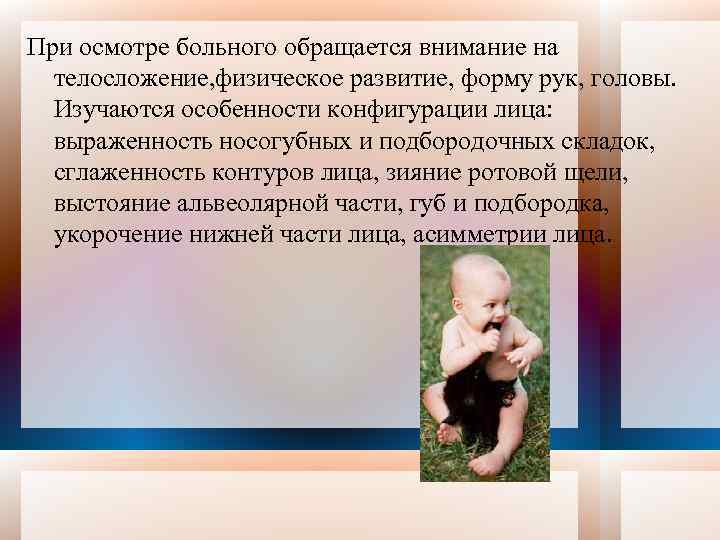 При осмотре больного обращается внимание на телосложение,физическое развитие, форму рук, головы. Изучаются особенности конфигурации лица: выраженность носогубных и подбородочных складок, сглаженность контуров лица, зияние ротовой щели, выстояние альвеолярной части, губ и подбородка, укорочение нижней части лица, асимметрии лица.